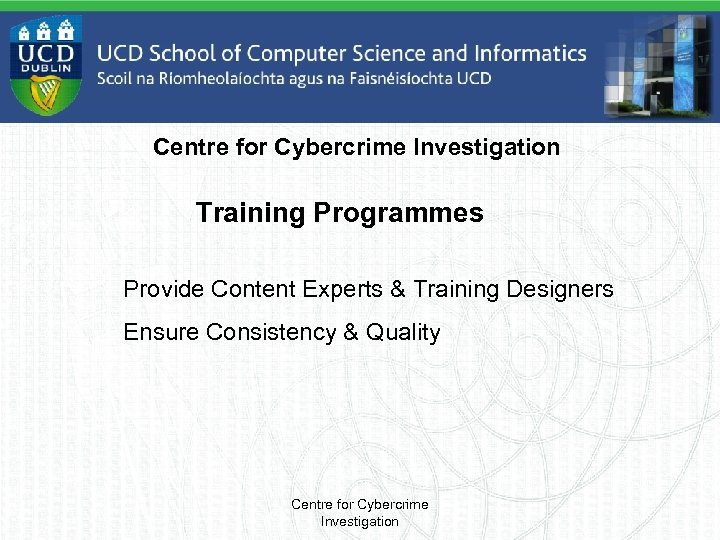 UCD DUBLIN

UCD School of Computer Science and Informatics
Scoil na Ríomheolaíochta agus na Faisnéisíochta UCD

Centre for Cybercrime Investigation

Training Programmes

Provide Content Experts & Training Designers

Ensure Consistency & Quality

Centre for Cybercrime Investigation